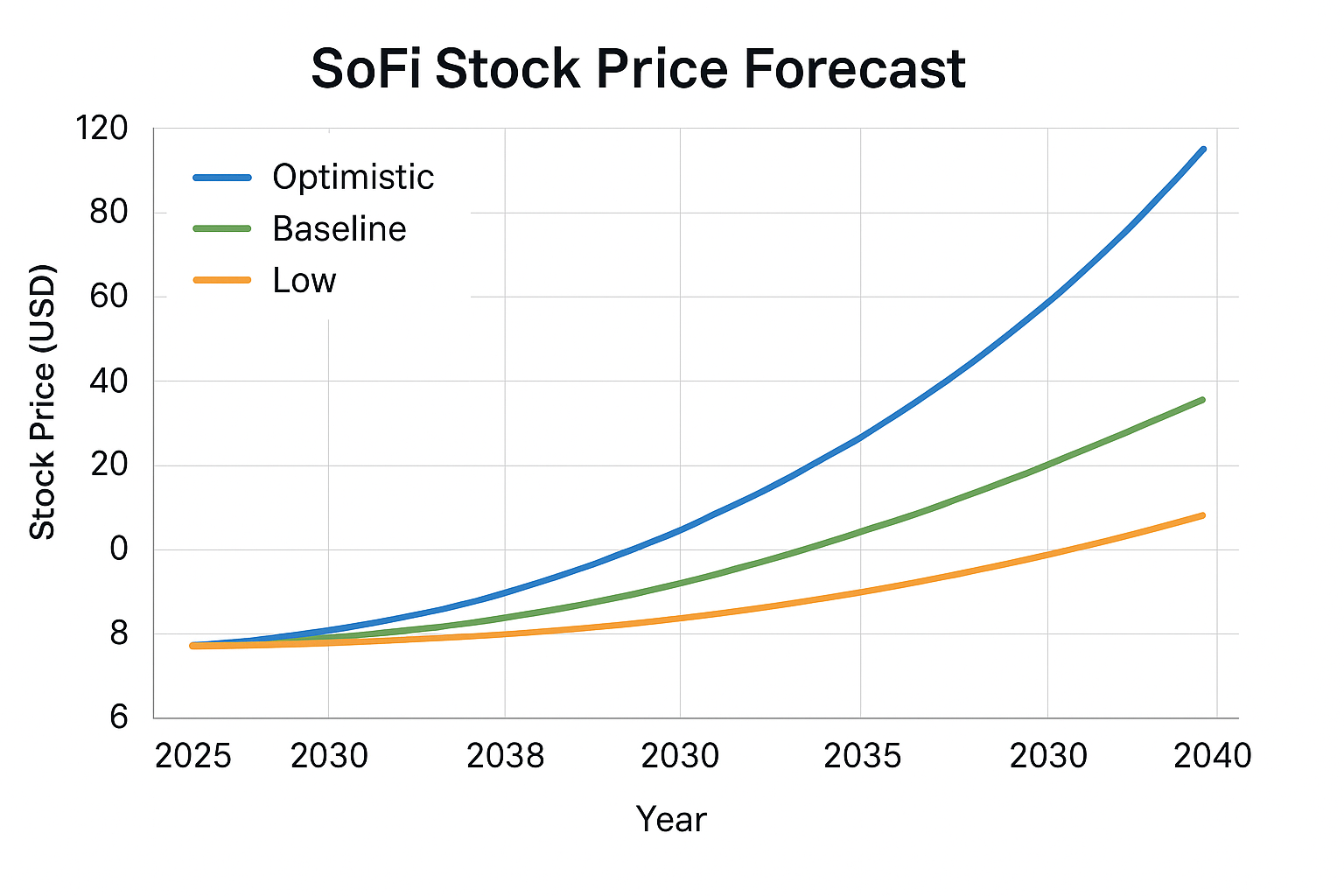 SoFi Stock Price Forecast

Optimistic
Baseline
Low

Stock Price (USD)

120
80
60
40
20
0
8
6

2025
2030
2038
2030
2035
2030
2040

Year